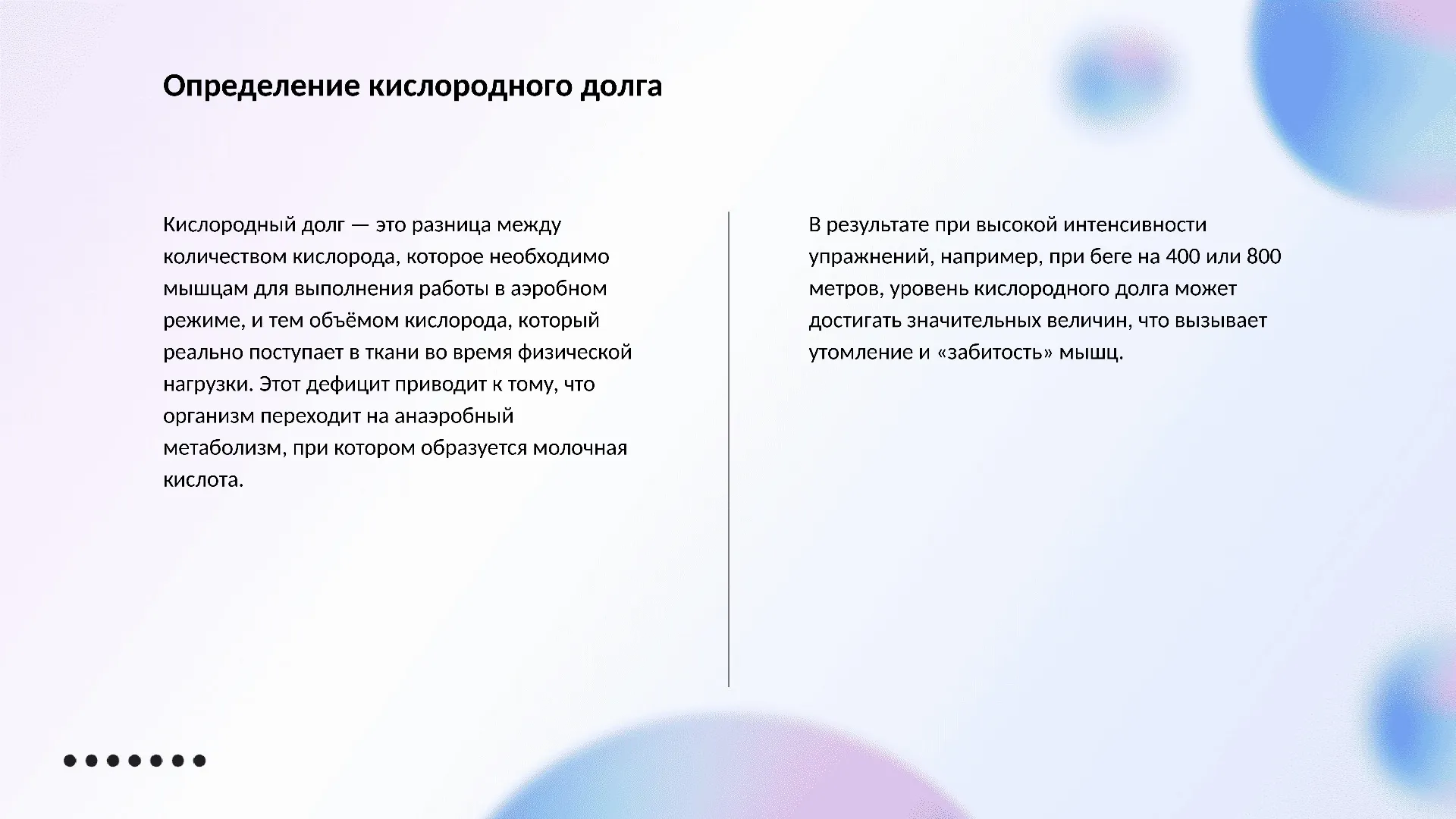 Определение кислородного долга

Кислородный долг — это разница между количеством кислорода, которое необходимо мышцам для выполнения работы в аэробном режиме, и тем объёмом кислорода, который реально поступает в ткани во время физической нагрузки. Этот дефицит приводит к тому, что организм переходит на анаэробный метаболизм, при котором образуется молочная кислота.

В результате при высокой интенсивности упражнений, например, при беге на 400 или 800 метров, уровень кислородного долга может достигать значительных величин, что вызывает утомление и «забитость» мышц.